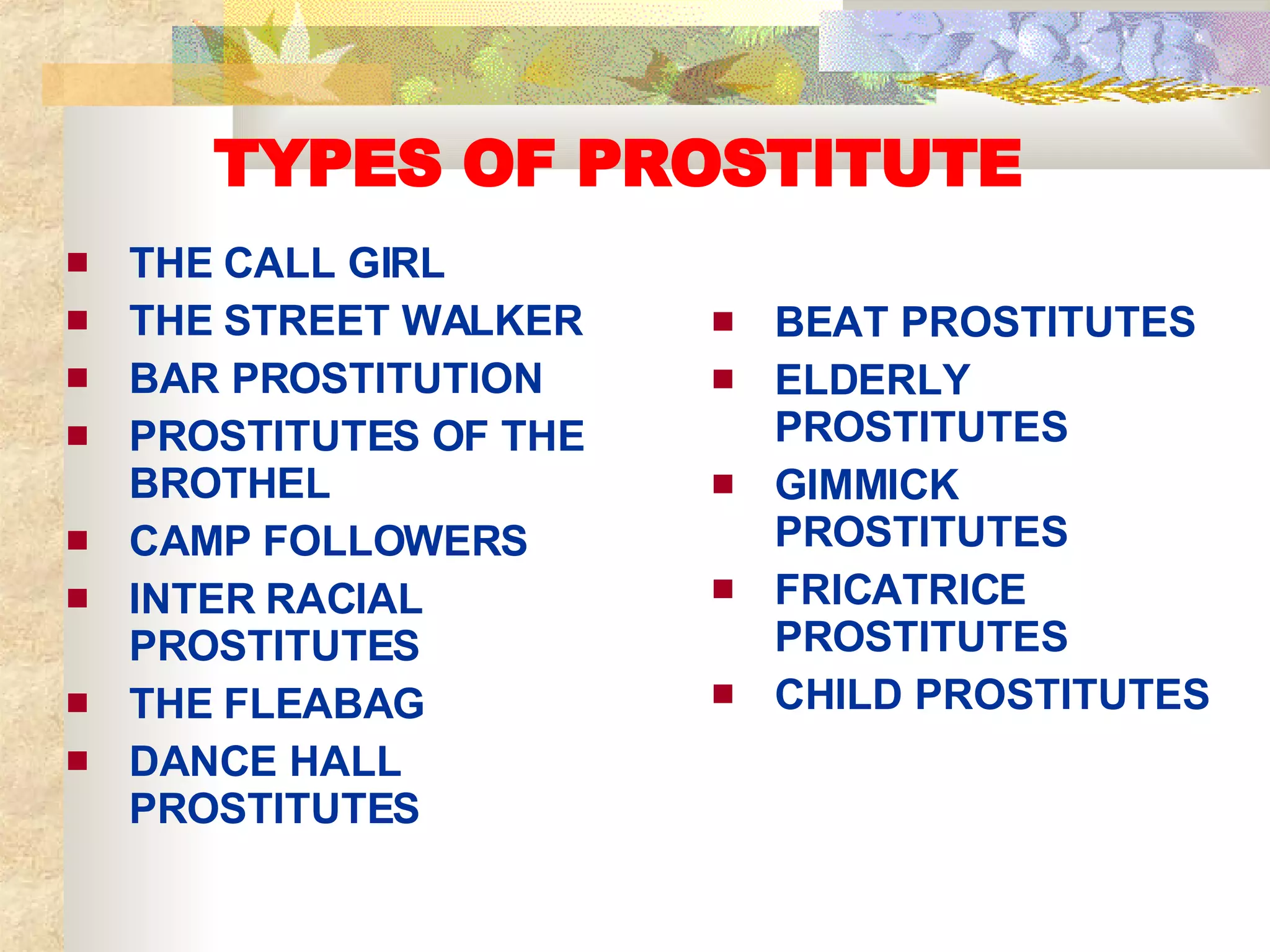 TYPES OF PROSTITUTE

- THE CALL GIRL
- THE STREET WALKER
- BAR PROSTITUTION
- PROSTITUTES OF THE BROTHEL
- CAMP FOLLOWERS
- INTER RACIAL PROSTITUTES
- THE FLEABAG
- DANCE HALL PROSTITUTES

- BEAT PROSTITUTES
- ELDERLY PROSTITUTES
- GIMMICK PROSTITUTES
- FRICATRICE PROSTITUTES
- CHILD PROSTITUTES